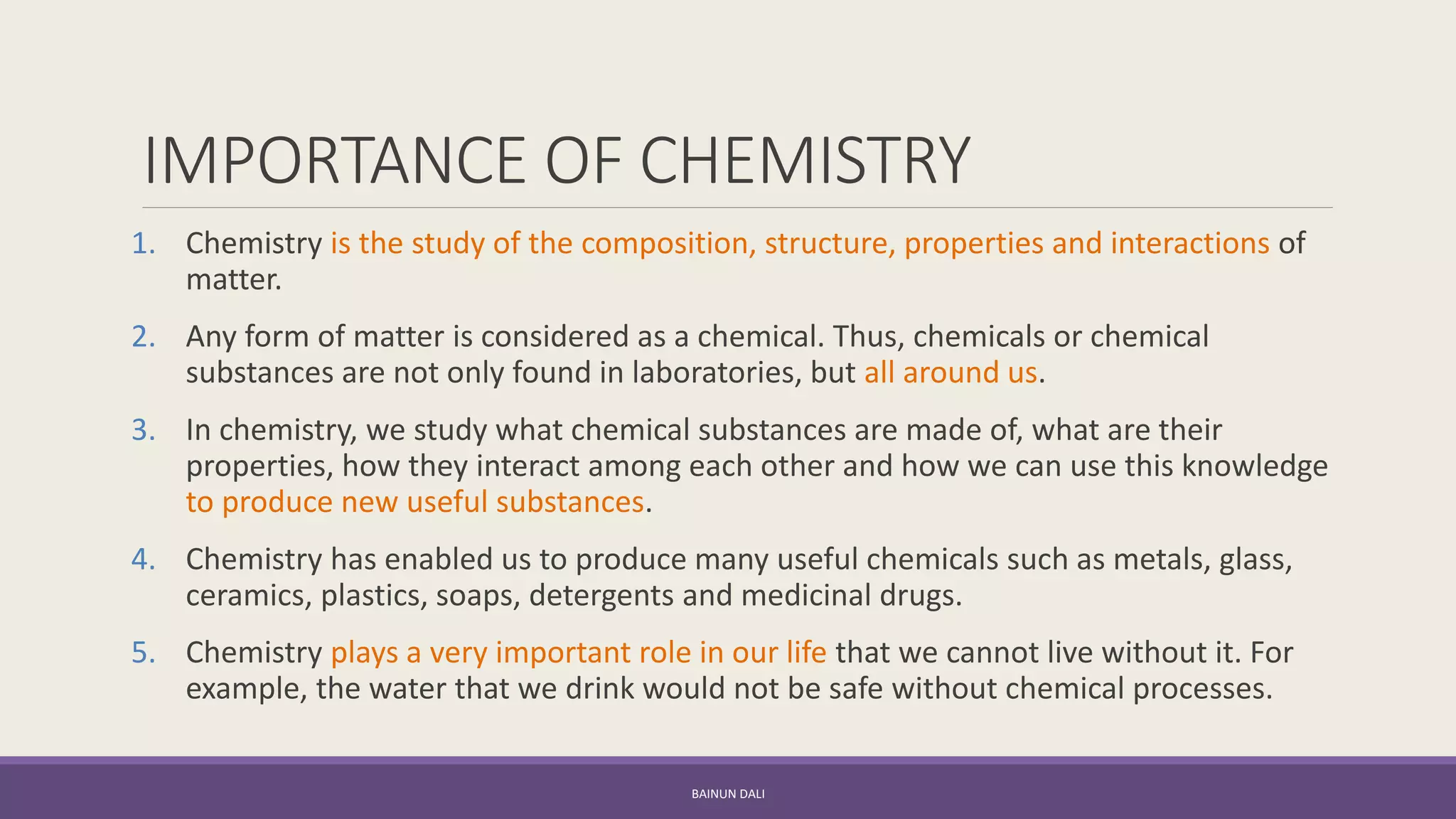 IMPORTANCE OF CHEMISTRY

1. Chemistry is the study of the composition, structure, properties and interactions of matter.

2. Any form of matter is considered as a chemical. Thus, chemicals or chemical substances are not only found in laboratories, but all around us.

3. In chemistry, we study what chemical substances are made of, what are their properties, how they interact among each other and how we can use this knowledge to produce new useful substances.

4. Chemistry has enabled us to produce many useful chemicals such as metals, glass, ceramics, plastics, soaps, detergents and medicinal drugs.

5. Chemistry plays a very important role in our life that we cannot live without it. For example, the water that we drink would not be safe without chemical processes.

BAINUN DALI